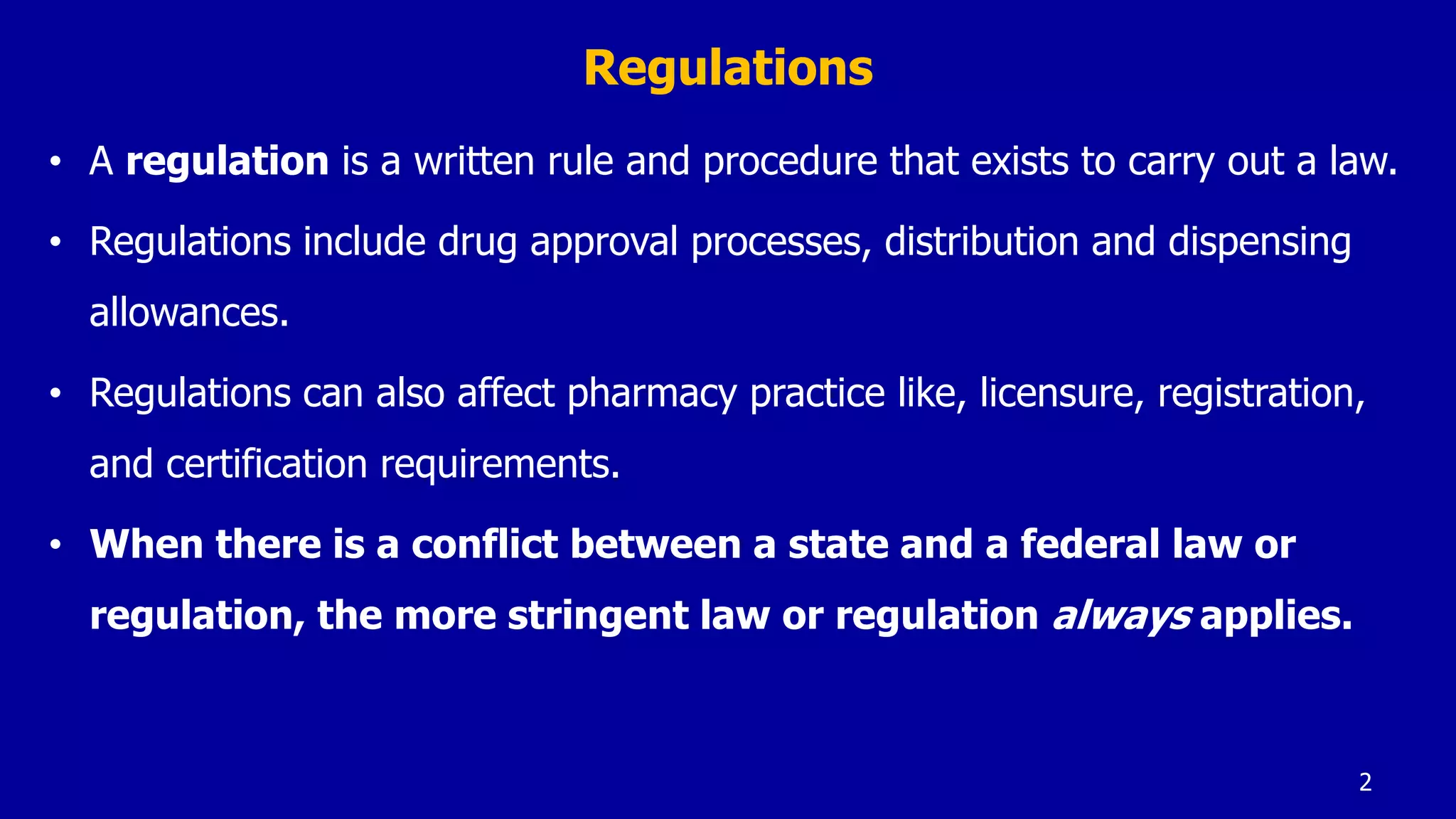 Regulations

• A regulation is a written rule and procedure that exists to carry out a law.

• Regulations include drug approval processes, distribution and dispensing allowances.

• Regulations can also affect pharmacy practice like, licensure, registration, and certification requirements.

• When there is a conflict between a state and a federal law or regulation, the more stringent law or regulation always applies.

2